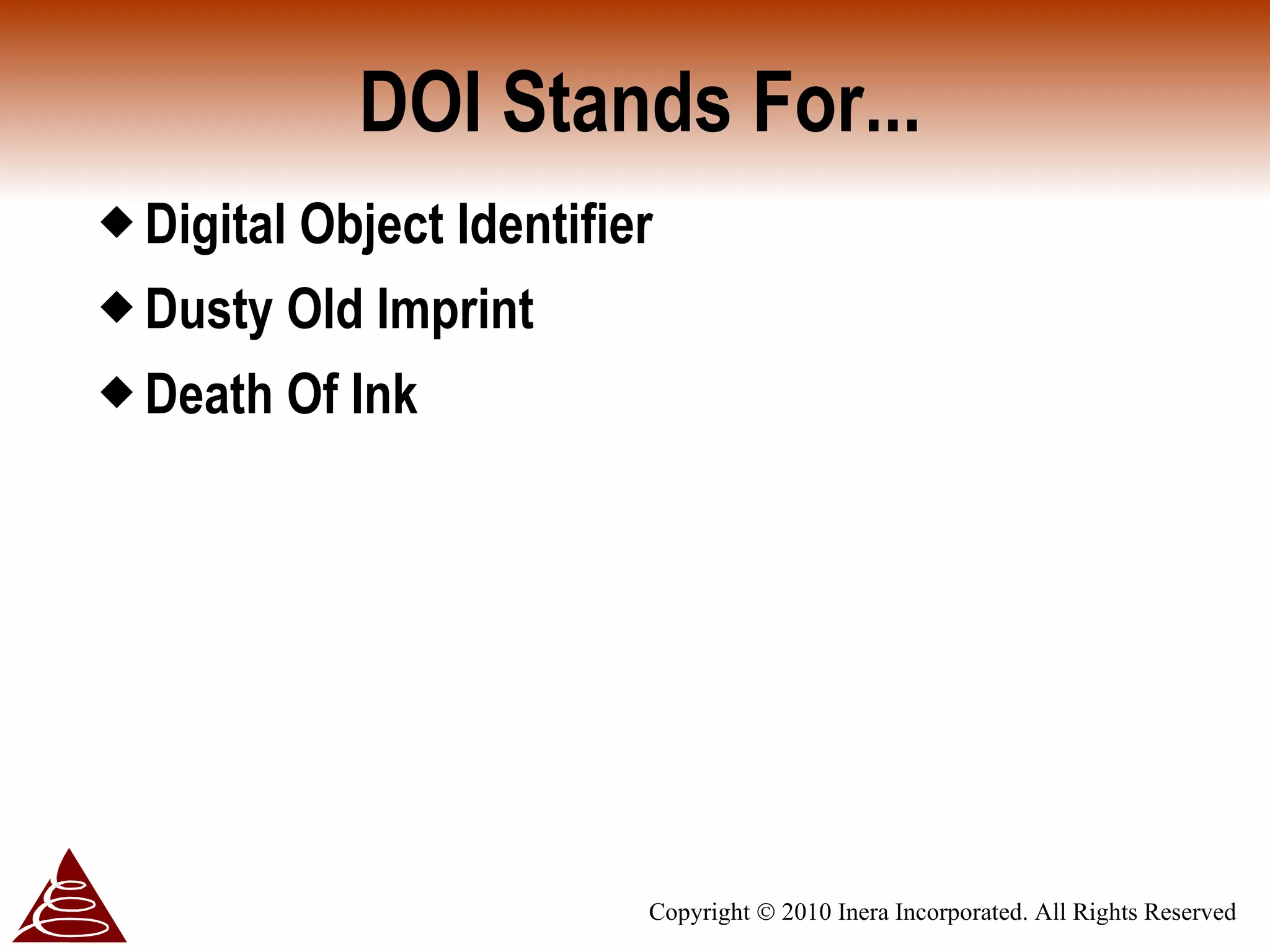 DOI Stands For...

◆ Digital Object Identifier
◆ Dusty Old Imprint
◆ Death Of Ink

Copyright © 2010 Inera Incorporated. All Rights Reserved